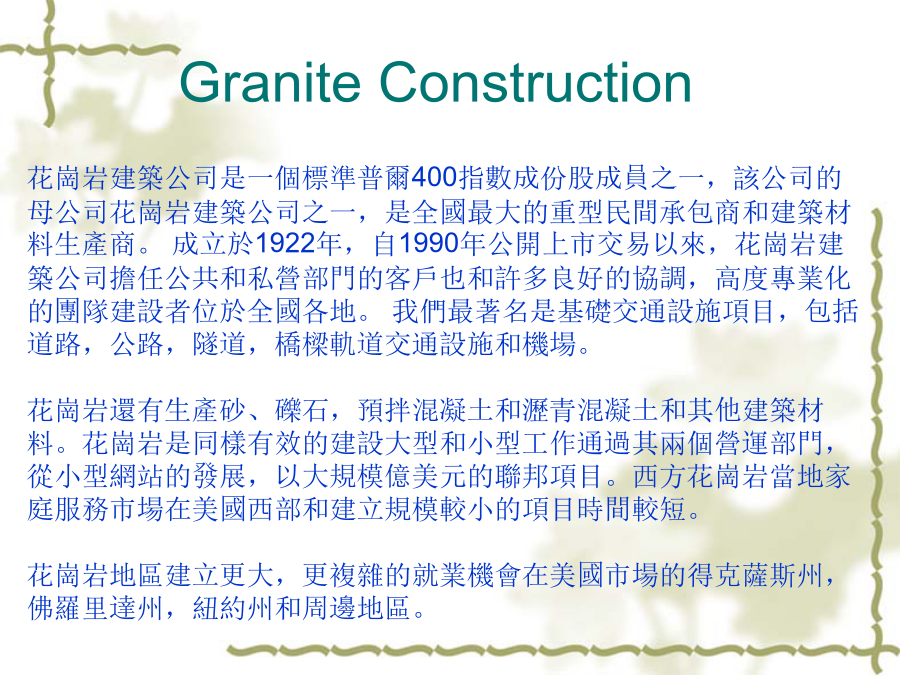 Granite Construction

花崗岩建築公司是一個標準普爾400指數成份股成員之一，該公司的母公司花崗岩建築公司之一，是全國最大的重型民間承包商和建築材料生產商。 成立於1922年，自1990年公開上市交易以來，花崗岩建築公司擔任公共和私營部門的客戶也和許多良好的協調，高度專業化的團隊建設者位於全國各地。 我們最著名是基礎交通設施項目，包括道路，公路，隧道，橋樑軌道交通設施和機場。

花崗岩還有生產砂、礫石，預拌混凝土和瀝青混凝土和其他建築材料。花崗岩是同樣有效的建設大型和小型工作通過其兩個營運部門，從小型網站的發展，以大規模億美元的聯邦項目。西方花崗岩當地家庭服務市場在美國西部和建立規模較小的項目時間較短。

花崗岩地區建立更大，更複雜的就業機會在美國市場的得克薩斯州，佛羅里達州，紐約州和周邊地區。